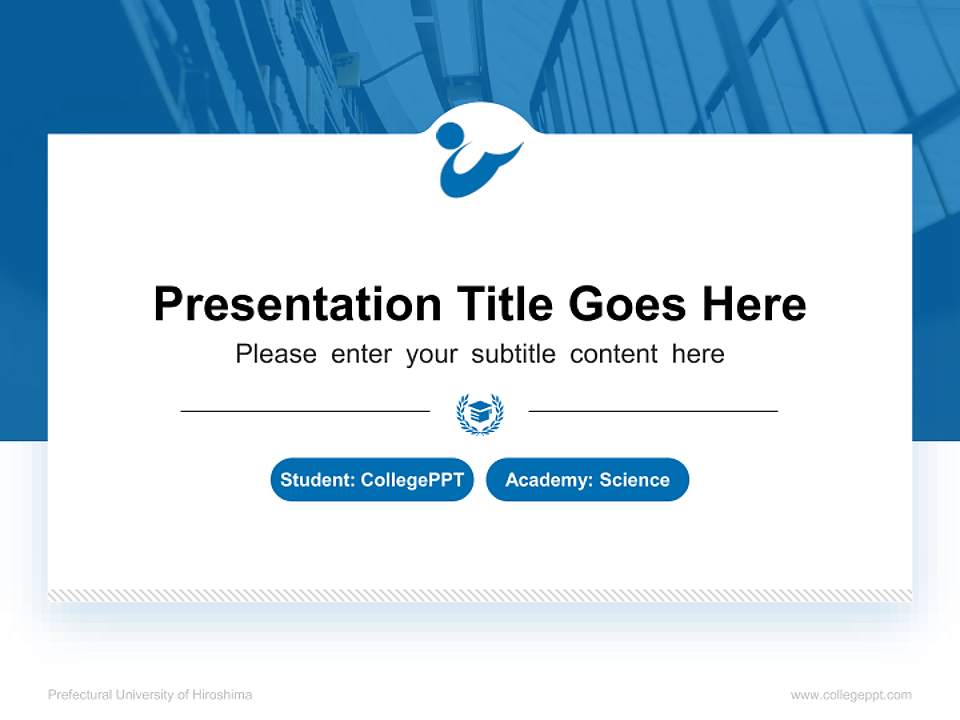 Presentation Title Goes Here

Please enter your subtitle content here

Student: CollegePPT

Academy: Science

Prefectural University of Hiroshima

www.collegeppt.com